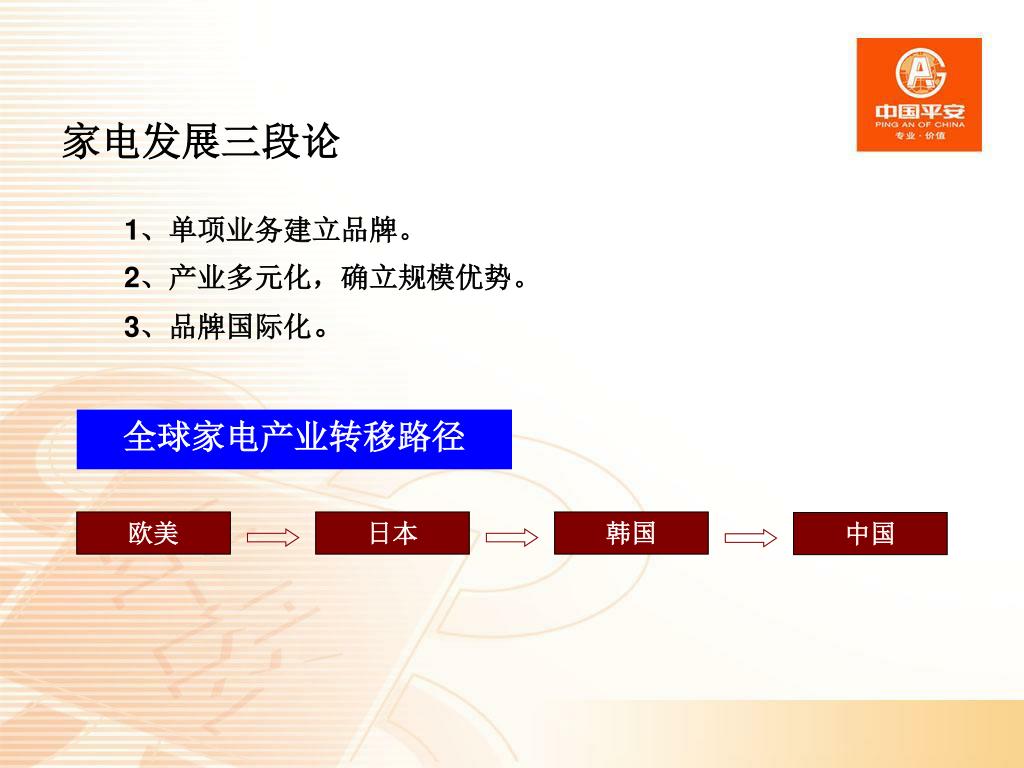 中国平安
PING AN OF CHINA
专业·价值

家电发展三段论

1、单项业务建立品牌。

2、产业多元化，确立规模优势。

3、品牌国际化。

全球家电产业转移路径

欧美

日本

韩国

中国